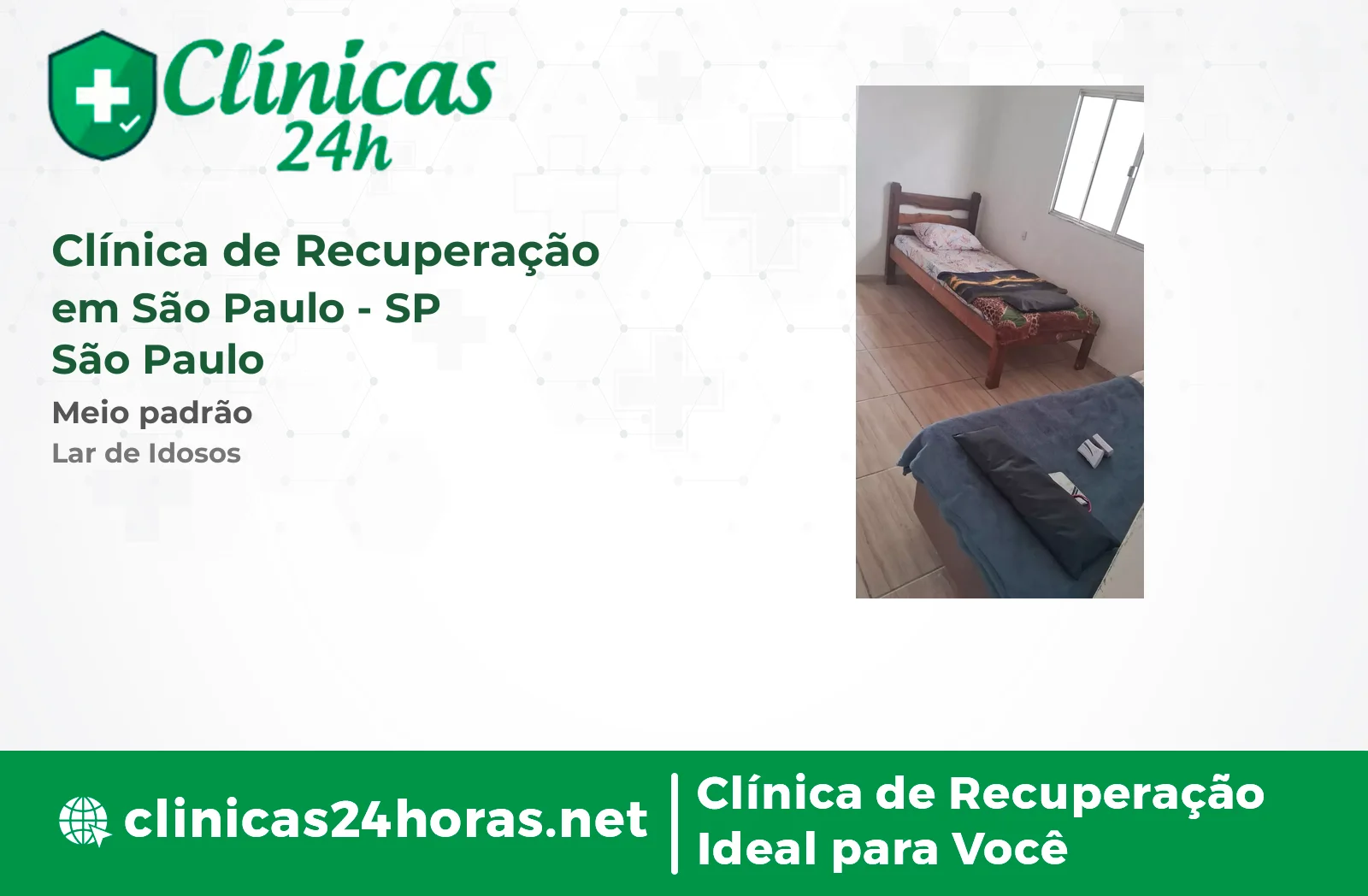 Clínicas 24h

Clínica de Recuperação em São Paulo - SP
São Paulo

Meio padrão
Lar de Idosos

clinicas24horas.net

Clínica de Recuperação Ideal para Você